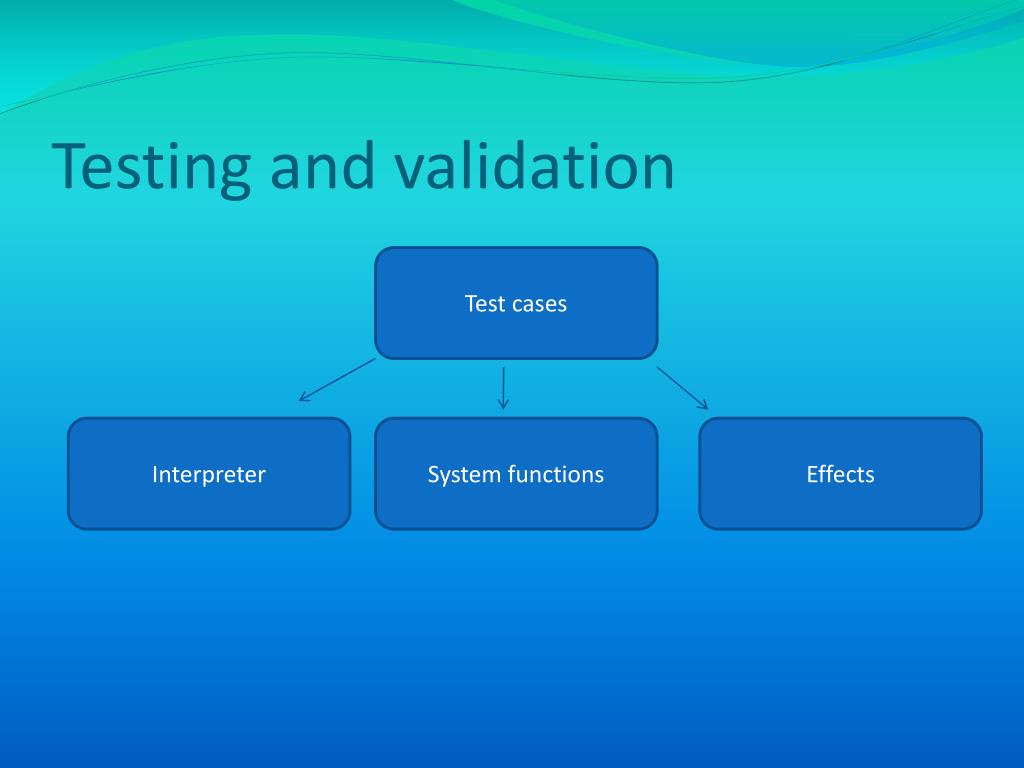 Testing and validation

Test cases

Interpreter

System functions

Effects